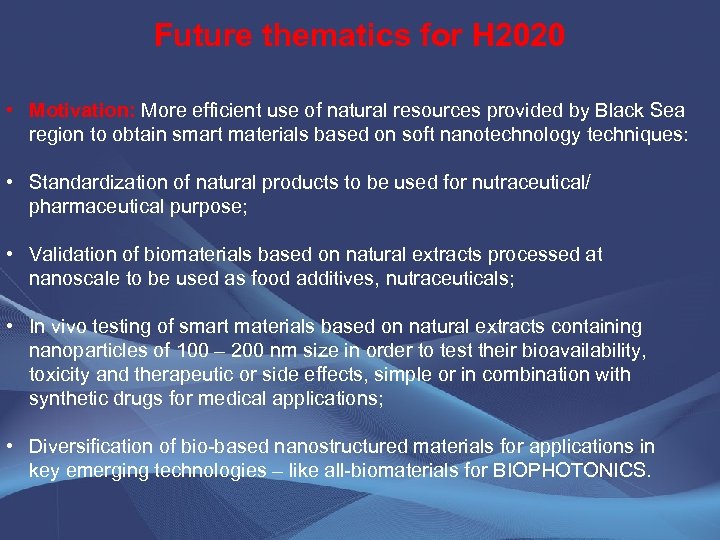 Future thematics for H2020

• Motivation: More efficient use of natural resources provided by Black Sea region to obtain smart materials based on soft nanotechnology techniques:

• Standardization of natural products to be used for nutraceutical/ pharmaceutical purpose;

• Validation of biomaterials based on natural extracts processed at nanoscale to be used as food additives, nutraceuticals;

• In vivo testing of smart materials based on natural extracts containing nanoparticles of 100 – 200 nm size in order to test their bioavailability, toxicity and therapeutic or side effects, simple or in combination with synthetic drugs for medical applications;

• Diversification of bio-based nanostructured materials for applications in key emerging technologies – like all-biomaterials for BIOPHOTONICS.